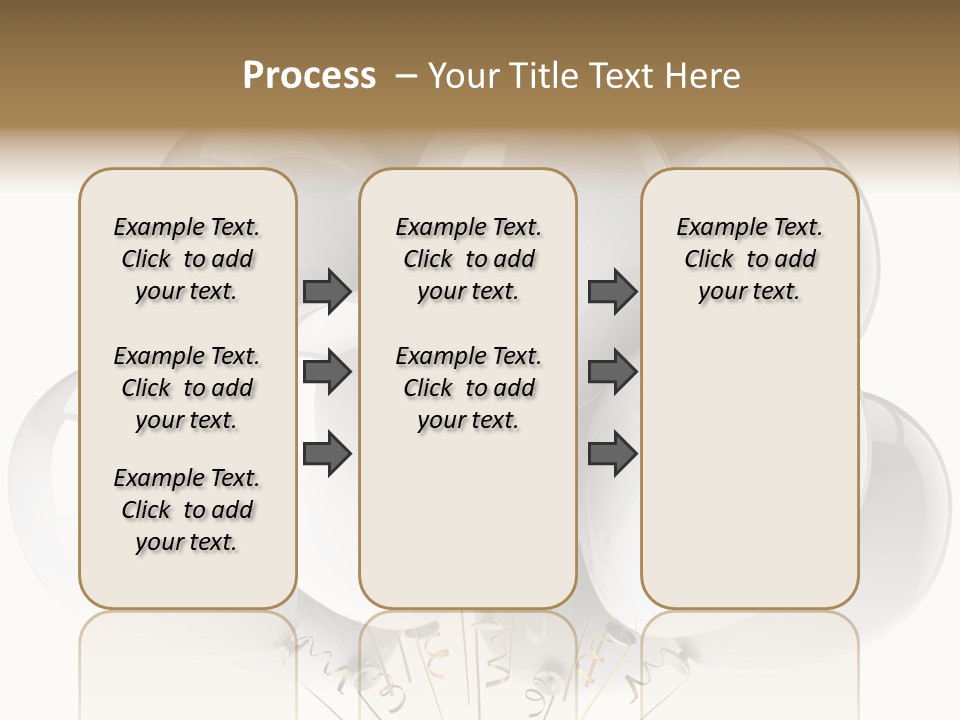 Process – Your Title Text Here

Example Text. Click to add your text.

Example Text. Click to add your text.

Example Text. Click to add your text.

Example Text. Click to add your text.

Example Text. Click to add your text.

Example Text. Click to add your text.